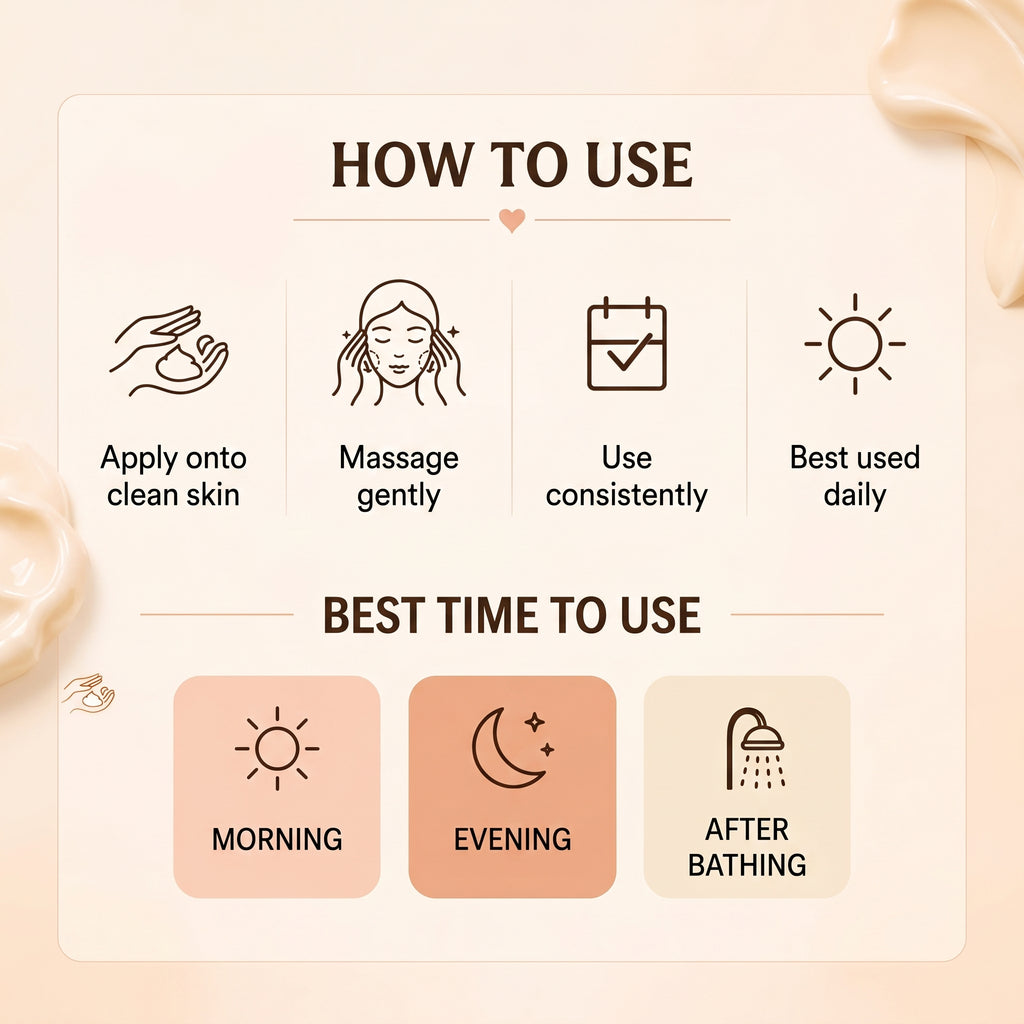 HOW TO USE

Apply onto clean skin

Massage gently

Use consistently

Best used daily

BEST TIME TO USE

MORNING

EVENING

AFTER BATHING